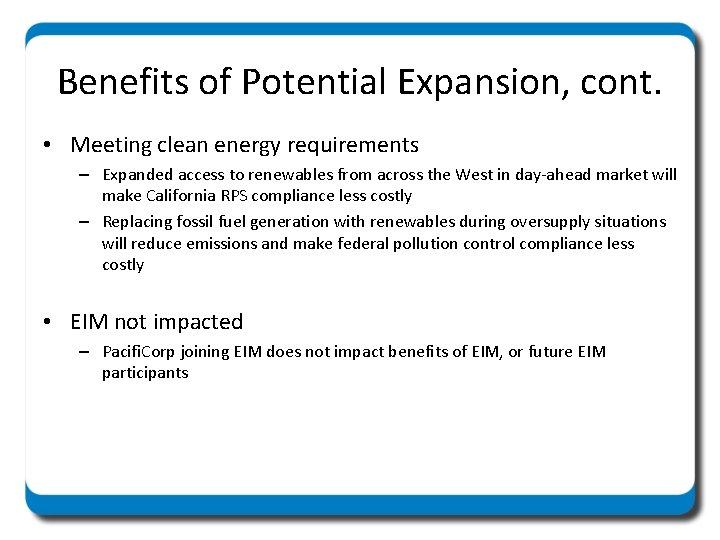 Benefits of Potential Expansion, cont.

• Meeting clean energy requirements

– Expanded access to renewables from across the West in day-ahead market will make California RPS compliance less costly

– Replacing fossil fuel generation with renewables during oversupply situations will reduce emissions and make federal pollution control compliance less costly

• EIM not impacted

– PacifiCorp joining EIM does not impact benefits of EIM, or future EIM participants